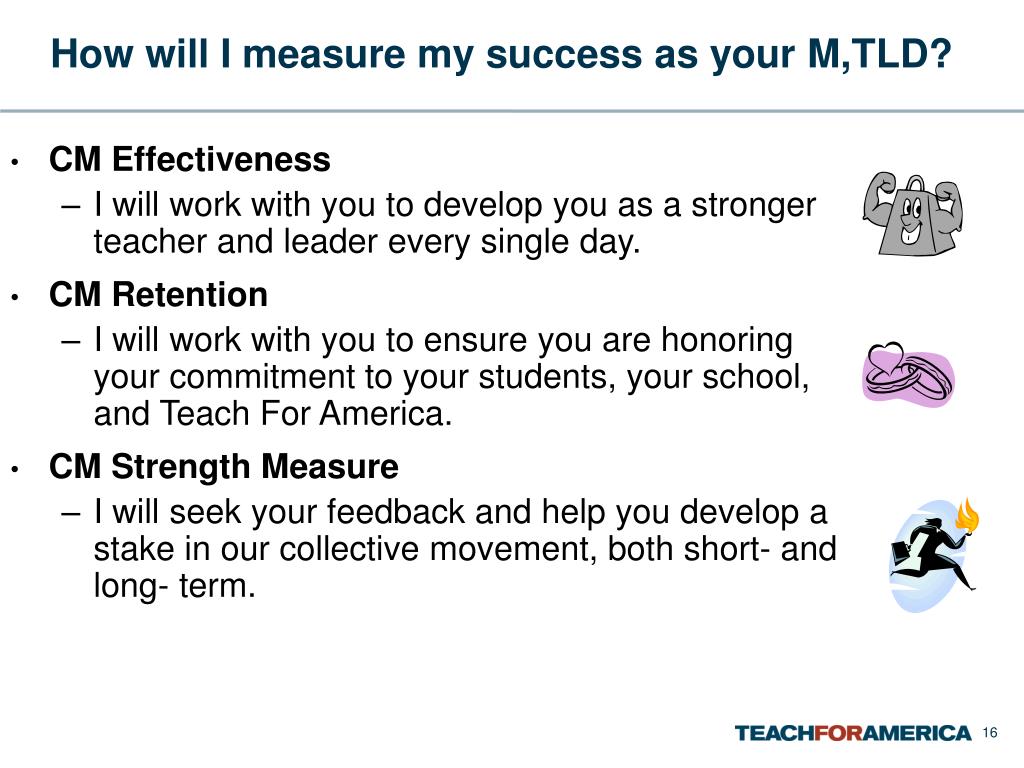 How will I measure my success as your M,TLD?

• CM Effectiveness
– I will work with you to develop you as a stronger teacher and leader every single day.
• CM Retention
– I will work with you to ensure you are honoring your commitment to your students, your school, and Teach For America.
• CM Strength Measure
– I will seek your feedback and help you develop a stake in our collective movement, both short- and long- term.

TEACHFORAMERICA 16